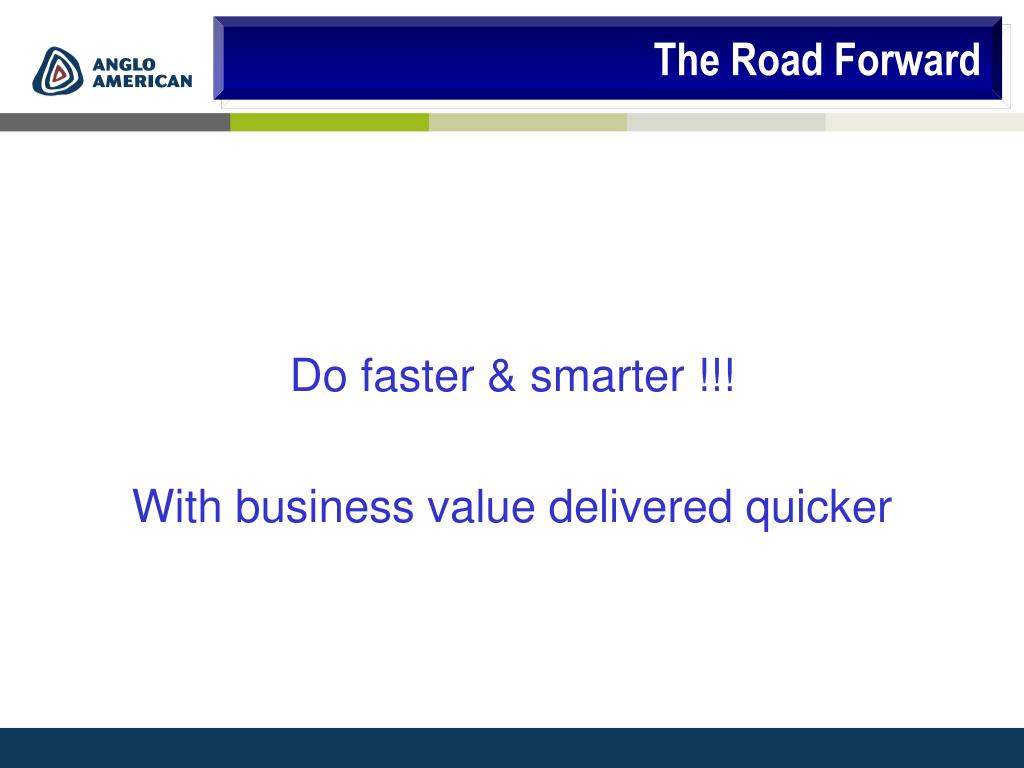 ANGLO AMERICAN

The Road Forward

Do faster & smarter !!!

With business value delivered quicker